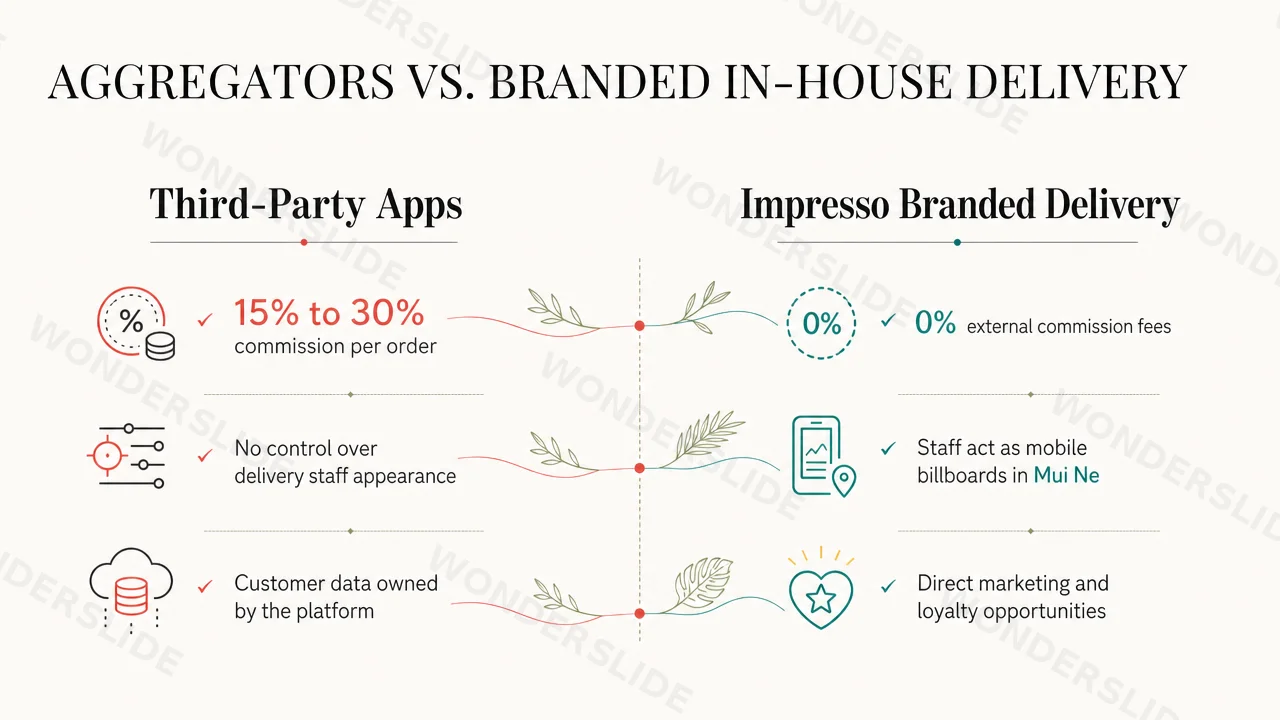 AGGREGATORS VS. BRANDED IN-HOUSE DELIVERY

Third-Party Apps

%

✓ 15% to 30%
commission per order

✓ No control over delivery staff appearance

✓ Customer data owned by the platform

Impresso Branded Delivery

0%

✓ 0% external commission fees

✓ Staff act as mobile billboards in Mui Ne

✓ Direct marketing and loyalty opportunities

WONDERSLIDE